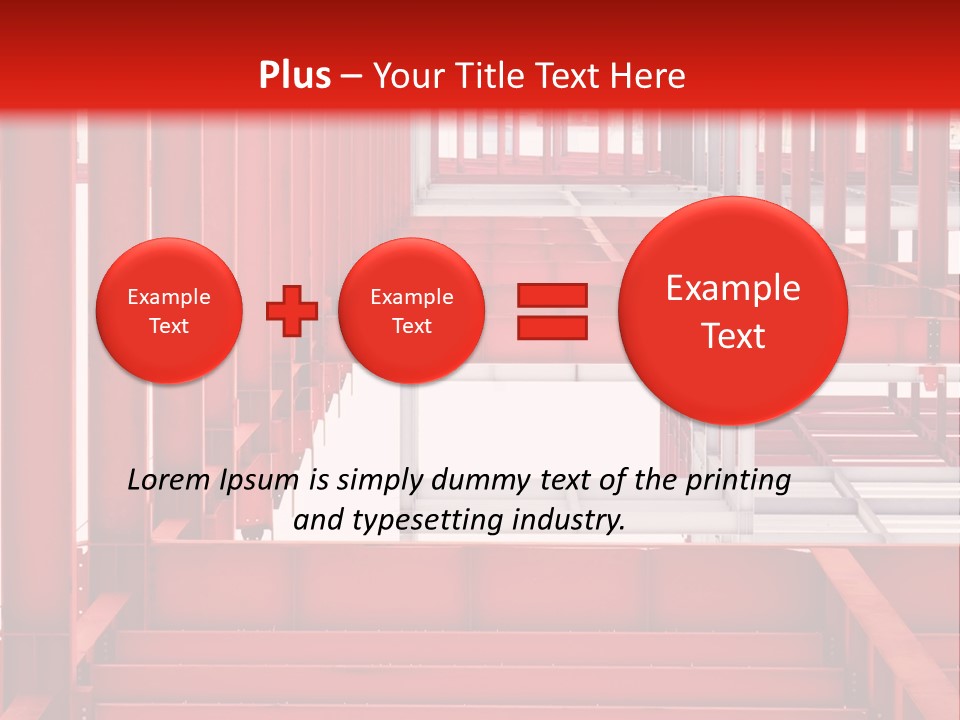 Plus – Your Title Text Here

Example Text

Example Text

Example Text

Lorem Ipsum is simply dummy text of the printing and typesetting industry.